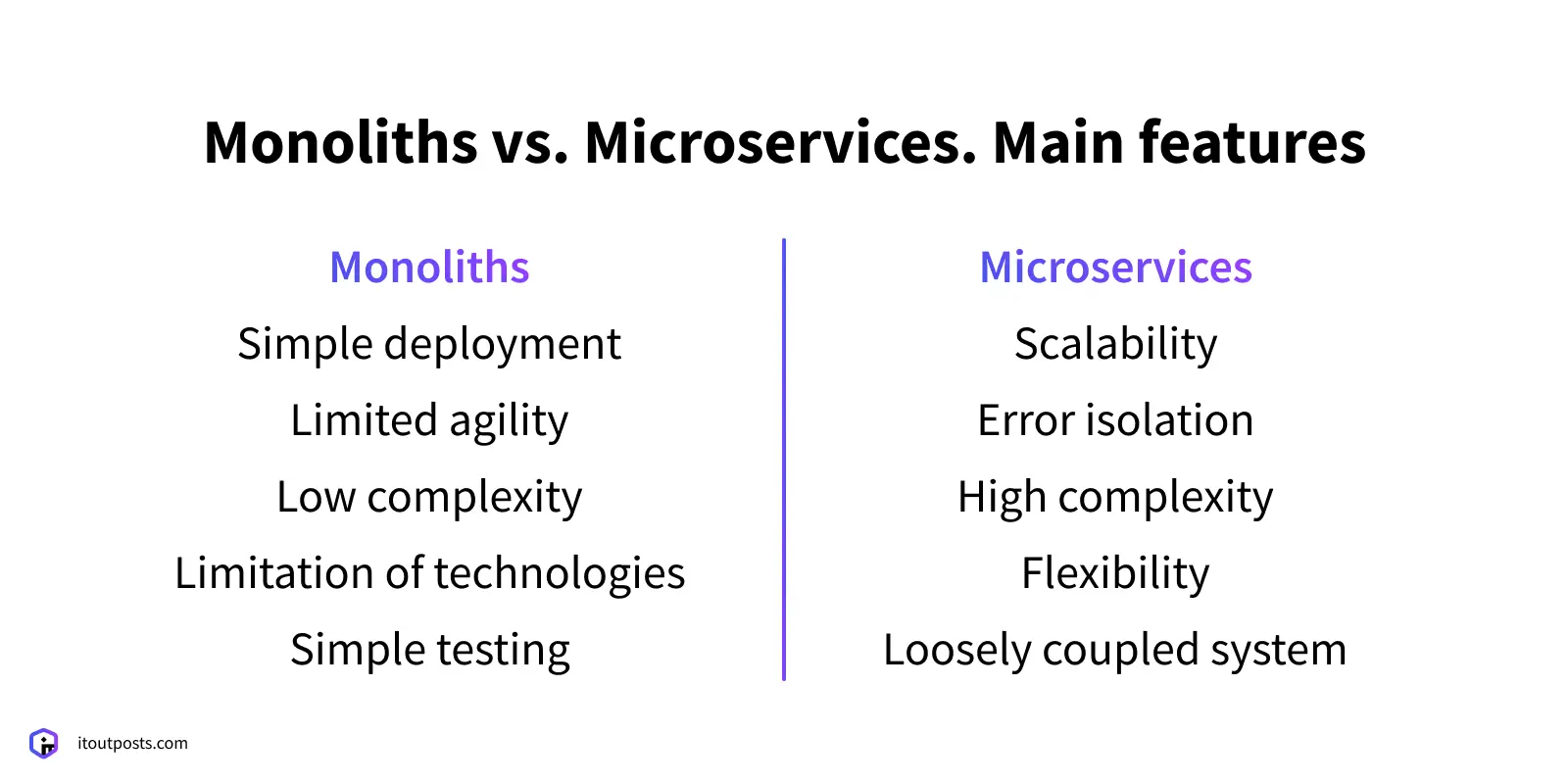 Monoliths vs. Microservices. Main features

Monoliths
Simple deployment
Limited agility
Low complexity
Limitation of technologies
Simple testing

Microservices
Scalability
Error isolation
High complexity
Flexibility
Loosely coupled system

itoutposts.com